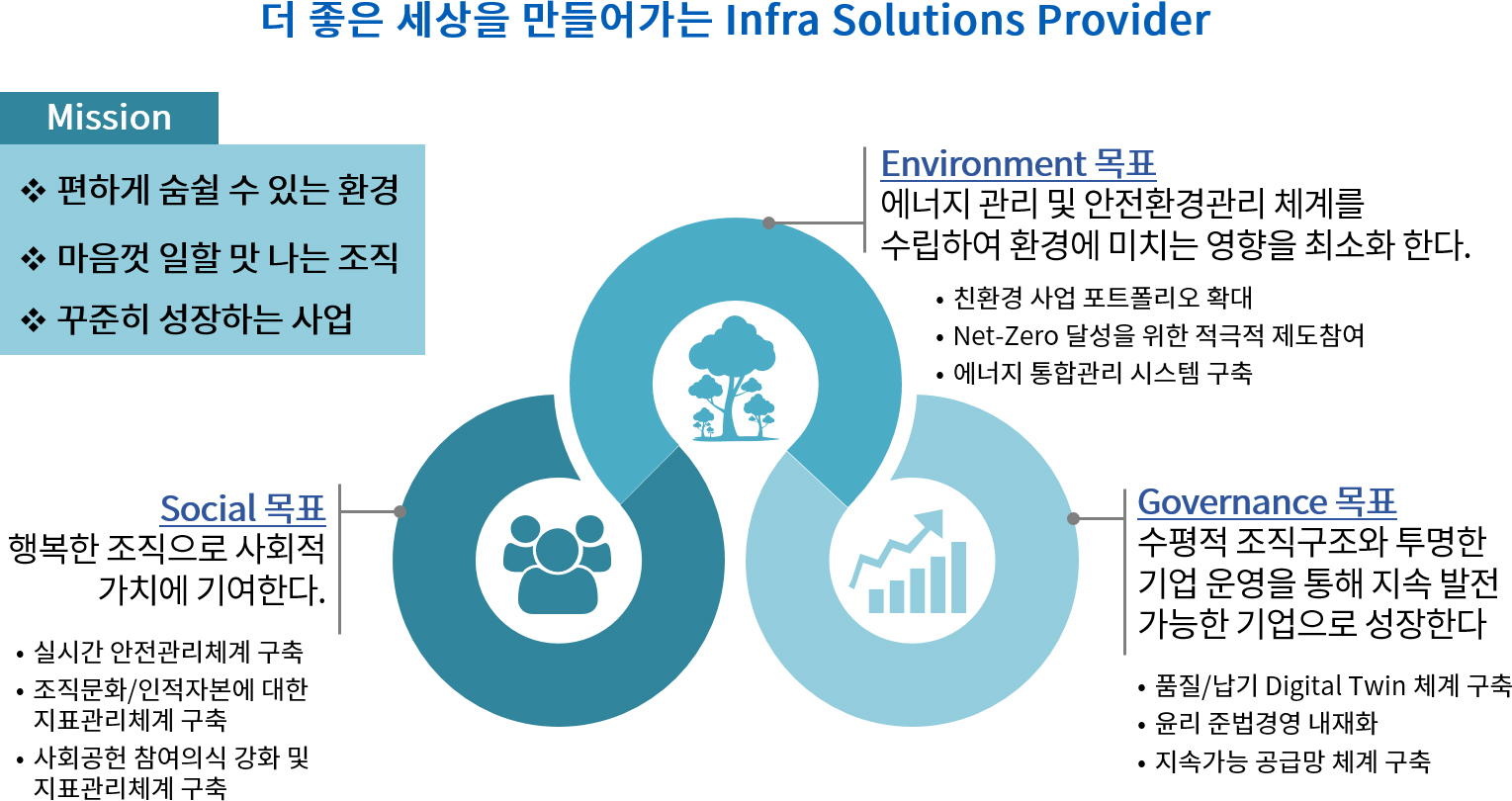 더 좋은 세상을 만들어가는 Infra Solutions Provider

Mission

❖ 편하게 숨쉴 수 있는 환경

❖ 마음껏 일할 맛 나는 조직

❖ 꾸준히 성장하는 사업

Environment 목표
에너지 관리 및 안전환경관리 체계를 수립하여 환경에 미치는 영향을 최소화 한다.

• 친환경 사업 포트폴리오 확대
• Net-Zero 달성을 위한 적극적 제도참여
• 에너지 통합관리 시스템 구축

Social 목표
행복한 조직으로 사회적 가치에 기여한다.

• 실시간 안전관리체계 구축
• 조직문화/인적자본에 대한 지표관리체계 구축
• 사회공헌 참여의식 강화 및 지표관리체계 구축

Governance 목표
수평적 조직구조와 투명한 기업 운영을 통해 지속 발전 가능한 기업으로 성장한다

• 품질/납기 Digital Twin 체계 구축
• 윤리 준법경영 내재화
• 지속가능 공급망 체계 구축